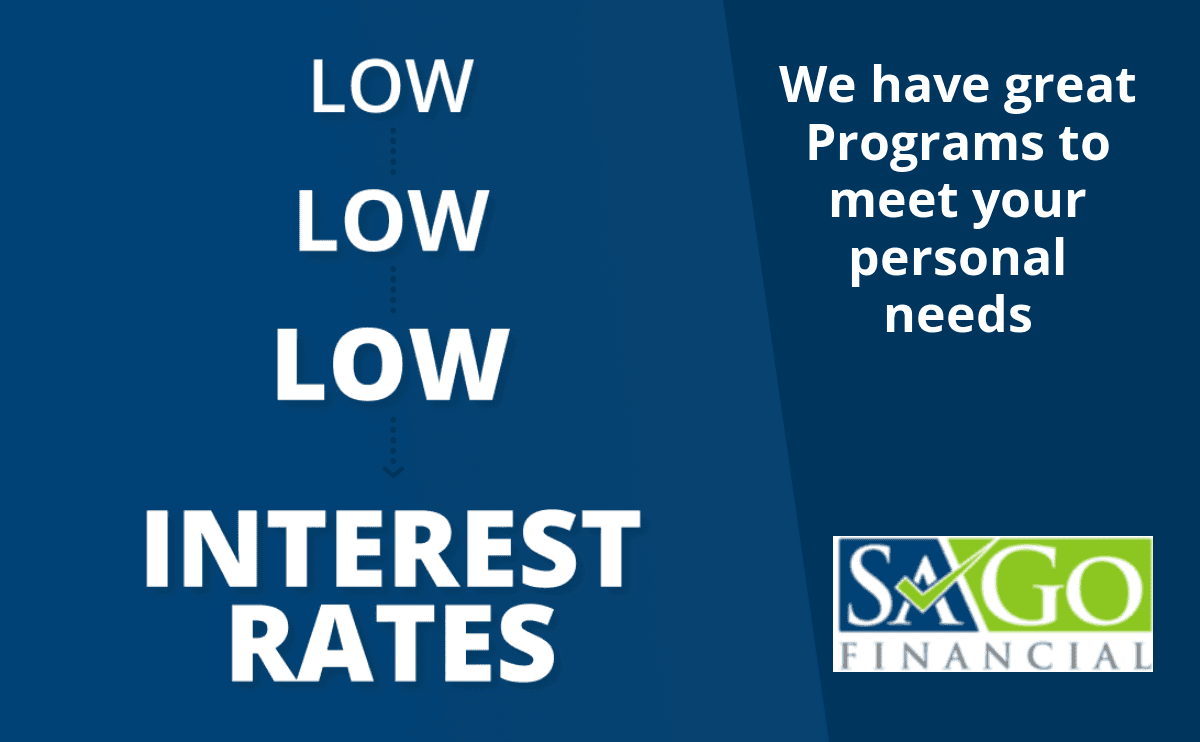 LOW
LOW
LOW
INTEREST RATES

We have great Programs to meet your personal needs

SAGO
FINANCIAL